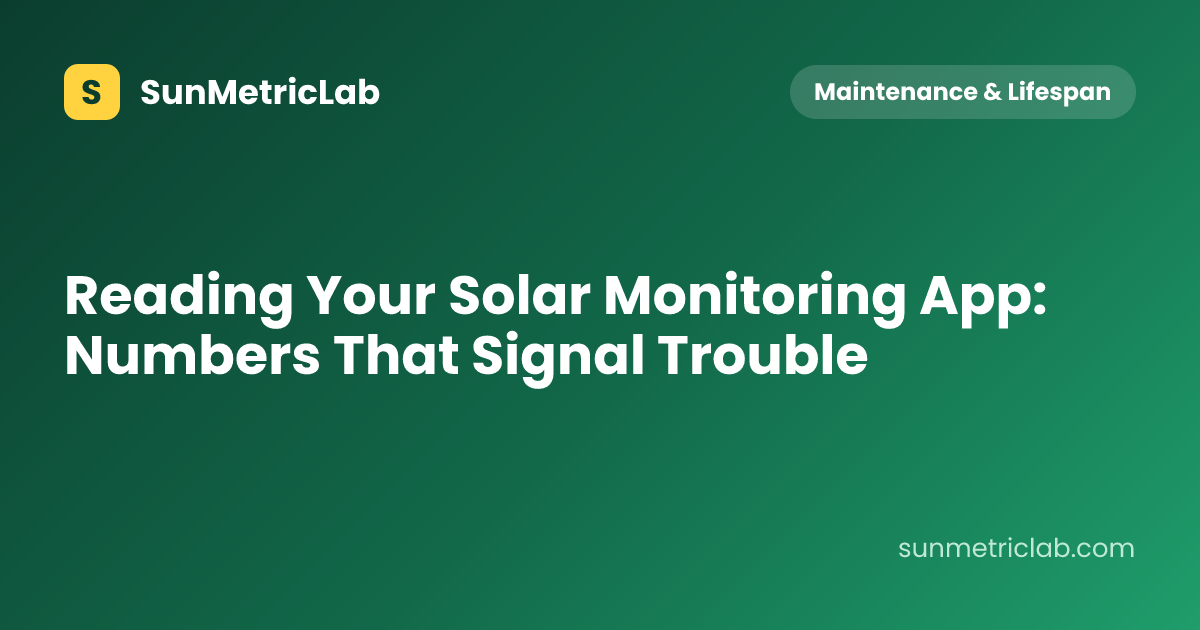 S SunMetricLab

Maintenance & Lifespan

Reading Your Solar Monitoring App: Numbers That Signal Trouble

sunmetriclab.com